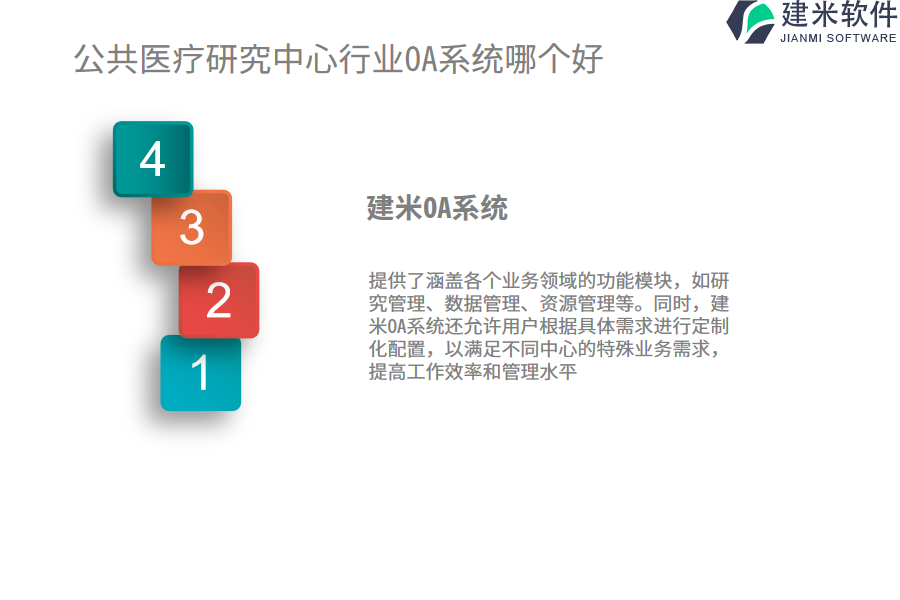 建米软件
JIANMI SOFTWARE

公共医疗研究中心行业OA系统哪个好

4
3
2
1

建米OA系统

提供了涵盖各个业务领域的功能模块，如研究管理、数据管理、资源管理等。同时，建米OA系统还允许用户根据具体需求进行定制化配置，以满足不同中心的特殊业务需求，提高工作效率和管理水平